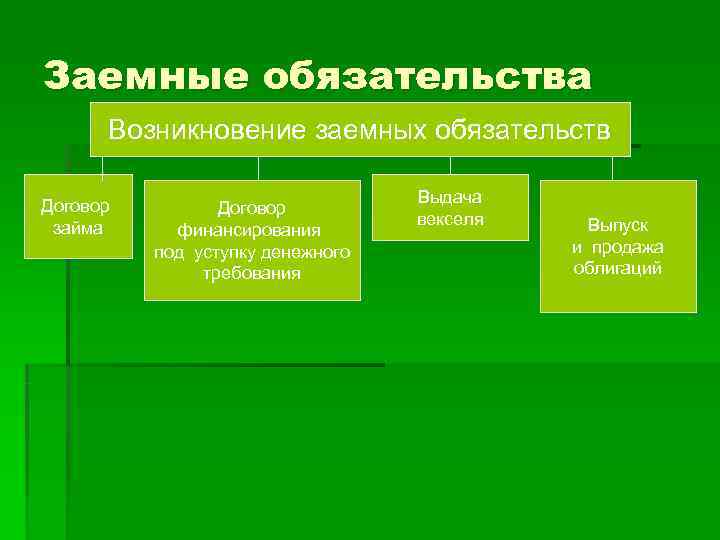 Заемные обязательства

Возникновение заемных обязательств

Договор займа

Договор финансирования под уступку денежного требования

Выдача векселя

Выпуск и продажа облигаций